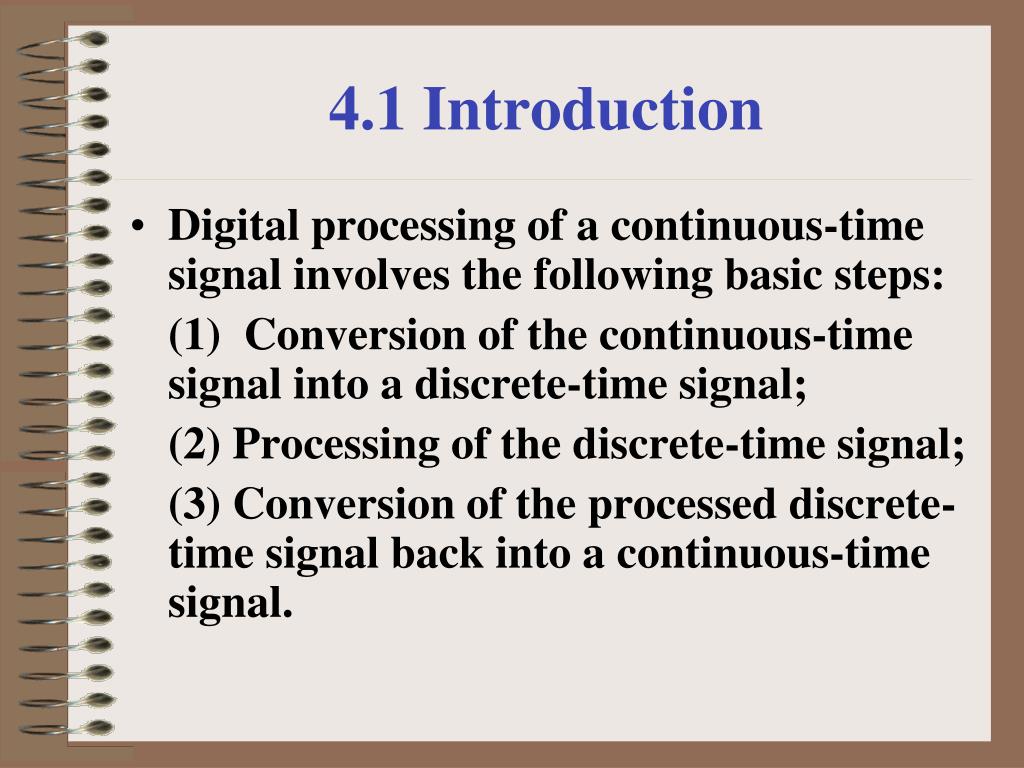 4.1 Introduction

• Digital processing of a continuous-time signal involves the following basic steps:

(1) Conversion of the continuous-time signal into a discrete-time signal;

(2) Processing of the discrete-time signal;

(3) Conversion of the processed discrete-time signal back into a continuous-time signal.